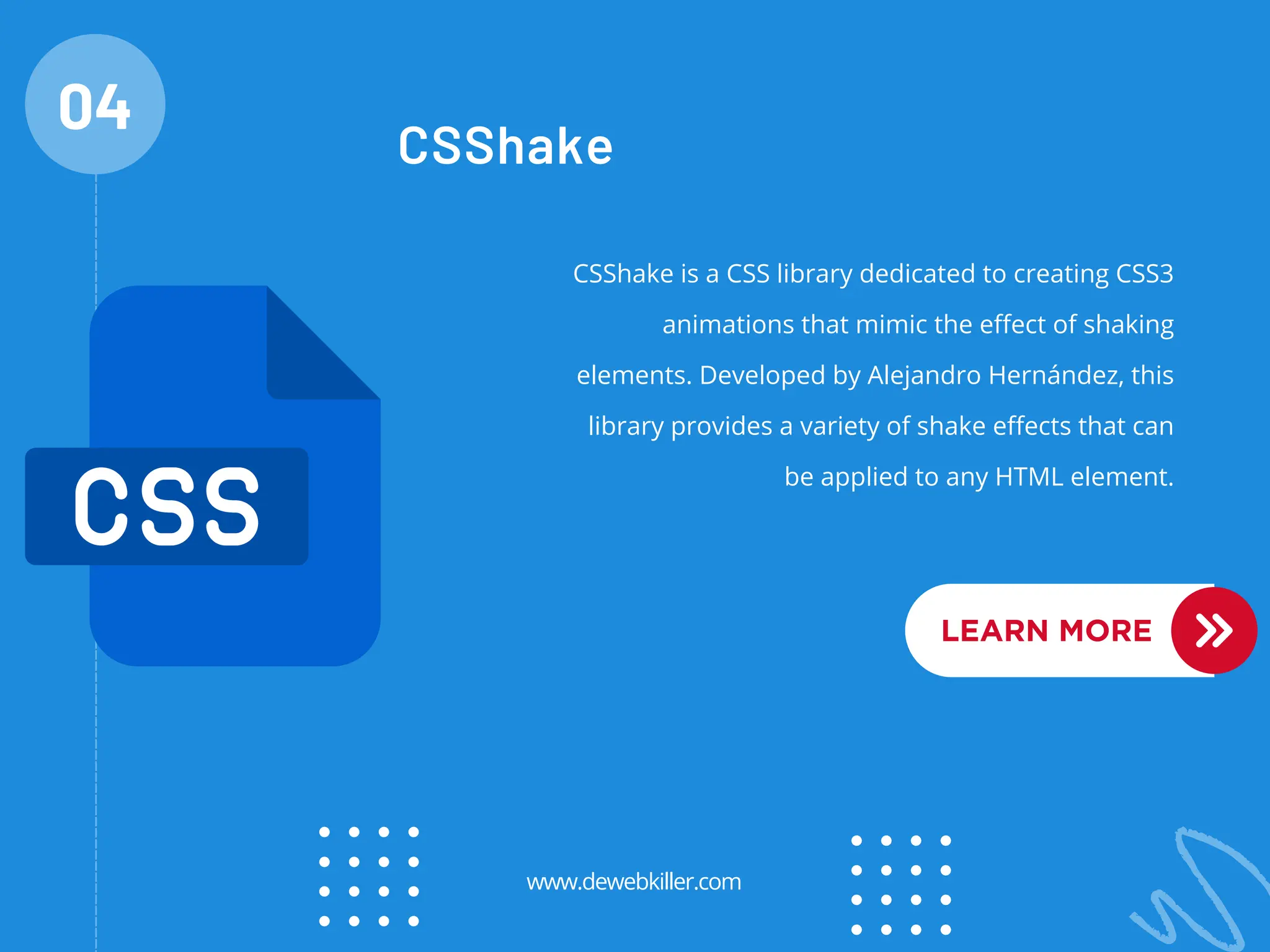 04

CSShake

CSS

CSShake is a CSS library dedicated to creating CSS3 animations that mimic the effect of shaking elements. Developed by Alejandro Hernández, this library provides a variety of shake effects that can be applied to any HTML element.

LEARN MORE

www.dewebkiller.com